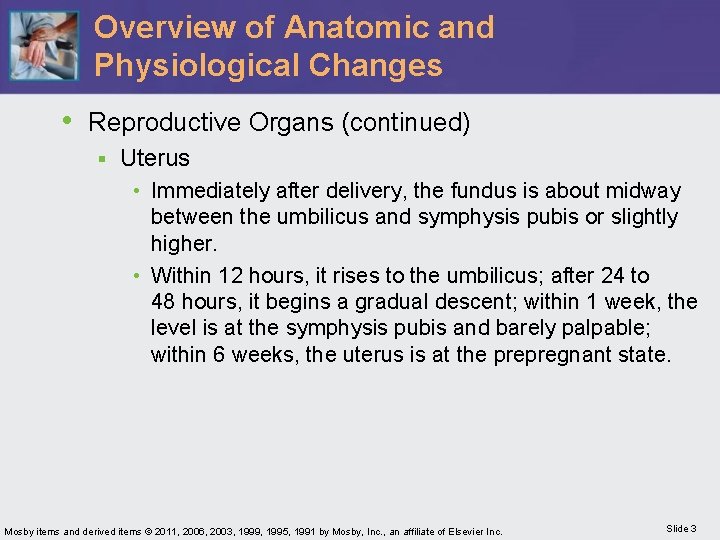 Overview of Anatomic and Physiological Changes

• Reproductive Organs (continued)

▪ Uterus

• Immediately after delivery, the fundus is about midway between the umbilicus and symphysis pubis or slightly higher.

• Within 12 hours, it rises to the umbilicus; after 24 to 48 hours, it begins a gradual descent; within 1 week, the level is at the symphysis pubis and barely palpable; within 6 weeks, the uterus is at the prepregnant state.

Mosby items and derived items © 2011, 2006, 2003, 1999, 1995, 1991 by Mosby, Inc., an affiliate of Elsevier Inc.

Slide 3